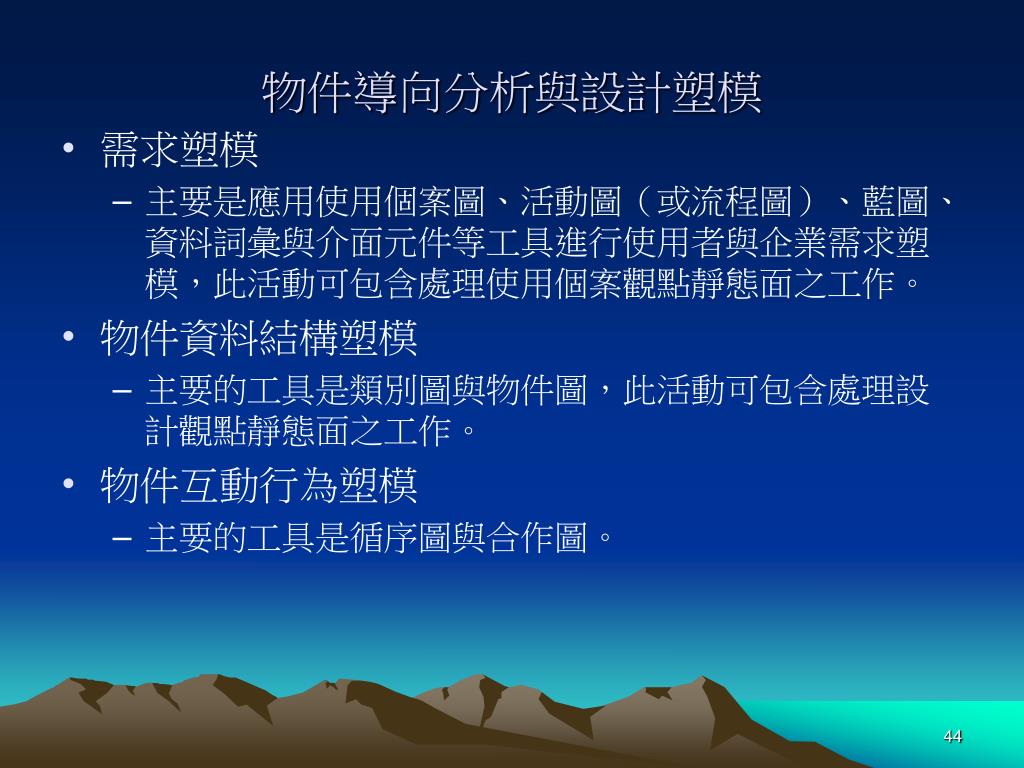 物件導向分析與設計塑模

• 需求塑模
– 主要是應用使用個案圖、活動圖（或流程圖）、藍圖、資料詞彙與介面元件等工具進行使用者與企業需求塑模，此活動可包含處理使用個案觀點靜態面之工作。

• 物件資料結構塑模
– 主要的工具是類別圖與物件圖，此活動可包含處理設計觀點靜態面之工作。

• 物件互動行為塑模
– 主要的工具是循序圖與合作圖。

44